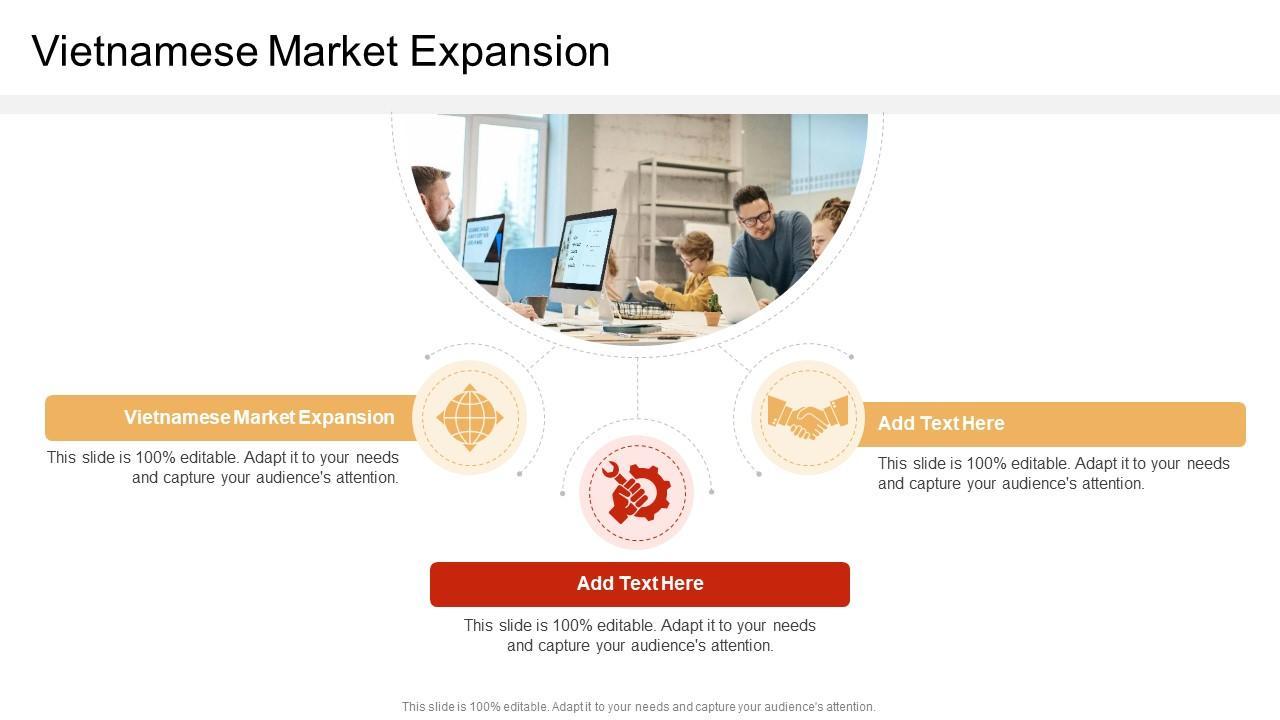 Vietnamese Market Expansion

Vietnamese Market Expansion

This slide is 100% editable. Adapt it to your needs and capture your audience's attention.

Add Text Here

This slide is 100% editable. Adapt it to your needs and capture your audience's attention.

Add Text Here

This slide is 100% editable. Adapt it to your needs and capture your audience's attention.

This slide is 100% editable. Adapt it to your needs and capture your audience's attention.